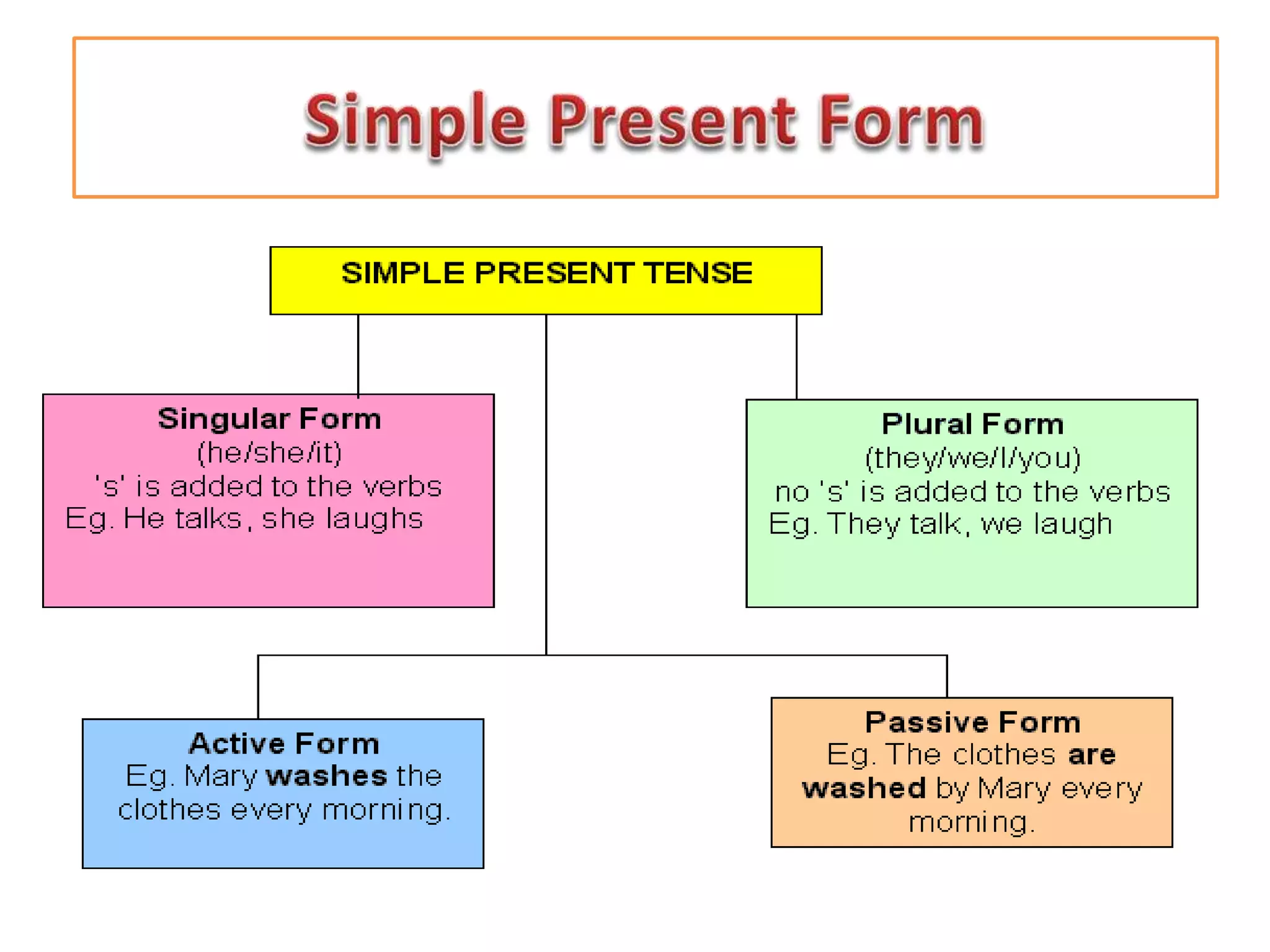 Simple Present Form

SIMPLE PRESENT TENSE

Singular Form
(he/she/it)
's' is added to the verbs
Eg. He talks, she laughs

Plural Form
(they/we/I/you)
no 's' is added to the verbs
Eg. They talk, we laugh

Active Form
Eg. Mary washes the clothes every morning.

Passive Form
Eg. The clothes are washed by Mary every morning.